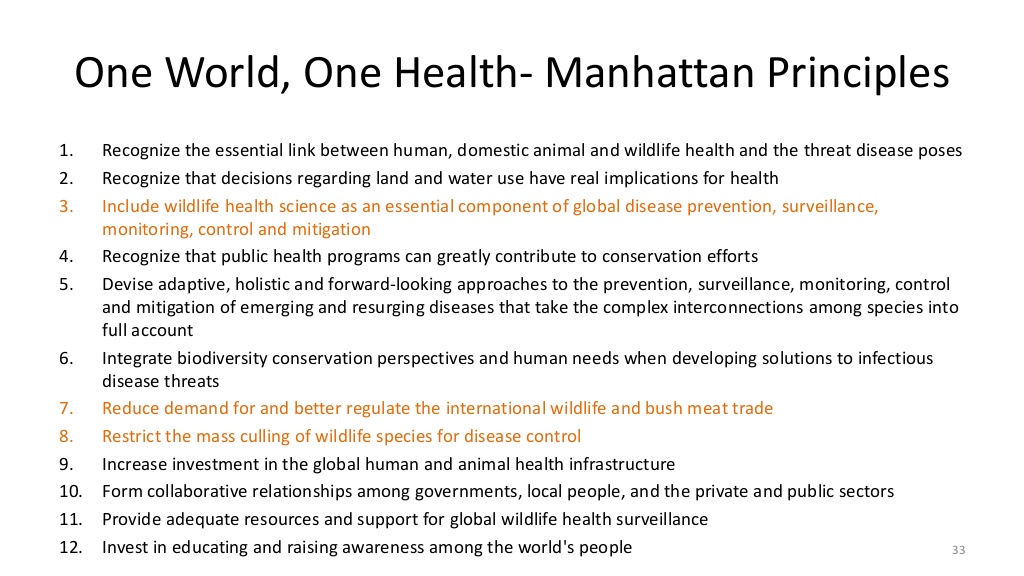 One World, One Health- Manhattan Principles

1. Recognize the essential link between human, domestic animal and wildlife health and the threat disease poses
2. Recognize that decisions regarding land and water use have real implications for health
3. Include wildlife health science as an essential component of global disease prevention, surveillance, monitoring, control and mitigation
4. Recognize that public health programs can greatly contribute to conservation efforts
5. Devise adaptive, holistic and forward-looking approaches to the prevention, surveillance, monitoring, control and mitigation of emerging and resurging diseases that take the complex interconnections among species into full account
6. Integrate biodiversity conservation perspectives and human needs when developing solutions to infectious disease threats
7. Reduce demand for and better regulate the international wildlife and bush meat trade
8. Restrict the mass culling of wildlife species for disease control
9. Increase investment in the global human and animal health infrastructure
10. Form collaborative relationships among governments, local people, and the private and public sectors
11. Provide adequate resources and support for global wildlife health surveillance
12. Invest in educating and raising awareness among the world's people

33